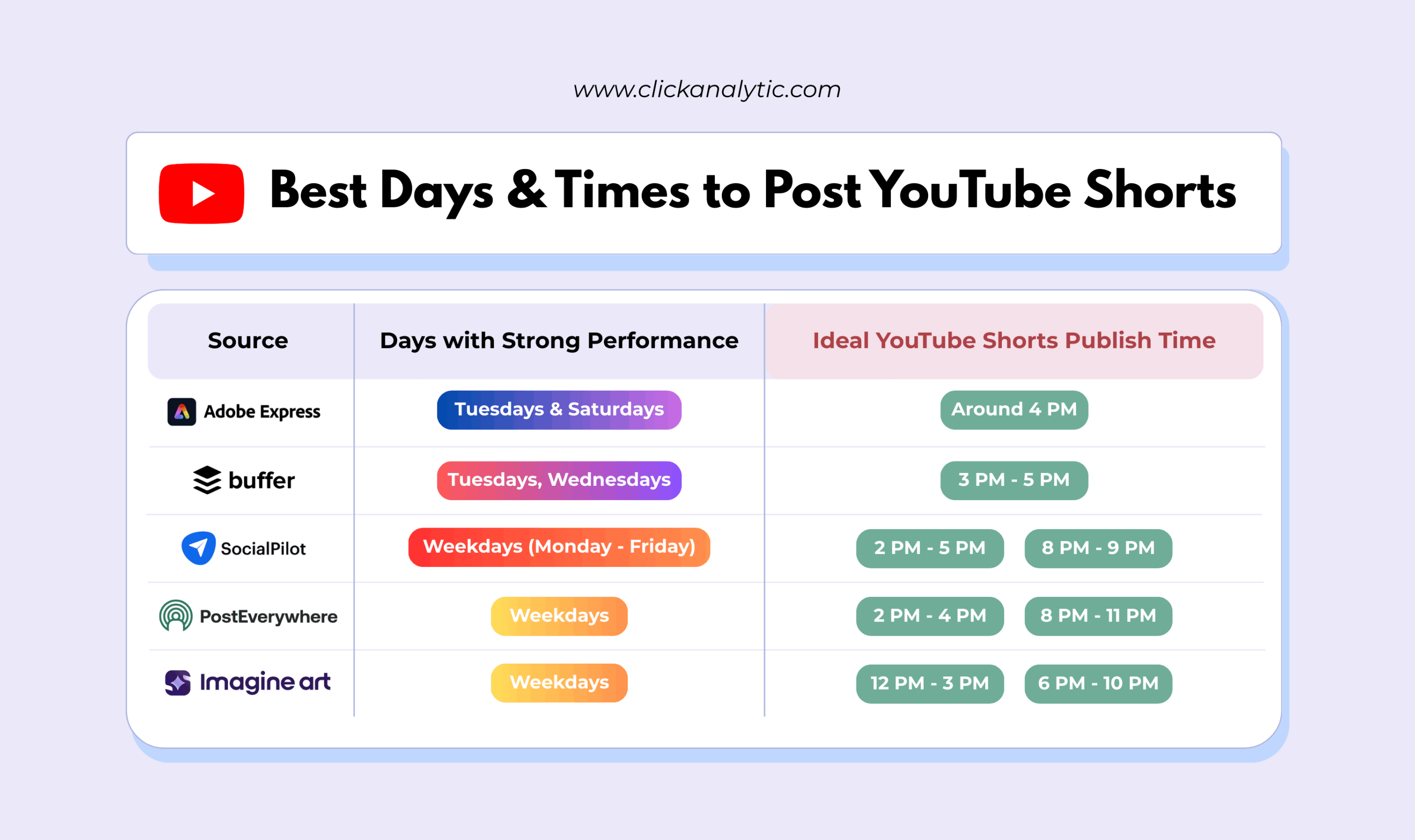 www.clickanalytic.com

Best Days & Times to Post YouTube Shorts

| Source | Days with Strong Performance | Ideal YouTube Shorts Publish Time |
|---|---|---|
| Adobe Express | Tuesdays & Saturdays | Around 4 PM |
| buffer | Tuesdays, Wednesdays | 3 PM - 5 PM |
| SocialPilot | Weekdays (Monday - Friday) | 2 PM - 5 PM  8 PM - 9 PM |
| PostEverywhere | Weekdays | 2 PM - 4 PM  8 PM - 11 PM |
| Imagine art | Weekdays | 12 PM - 3 PM  6 PM - 10 PM |